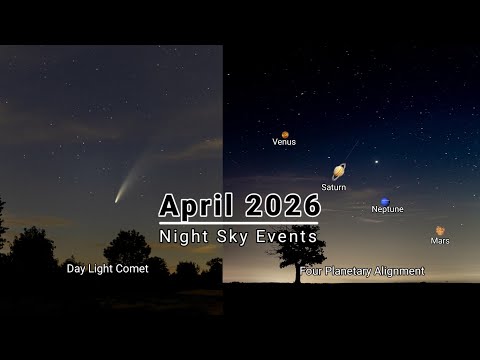 Venus

Saturn

Neptune

Mars

April 2026

Night Sky Events

Day Light Comet

Four Planetary Alignment